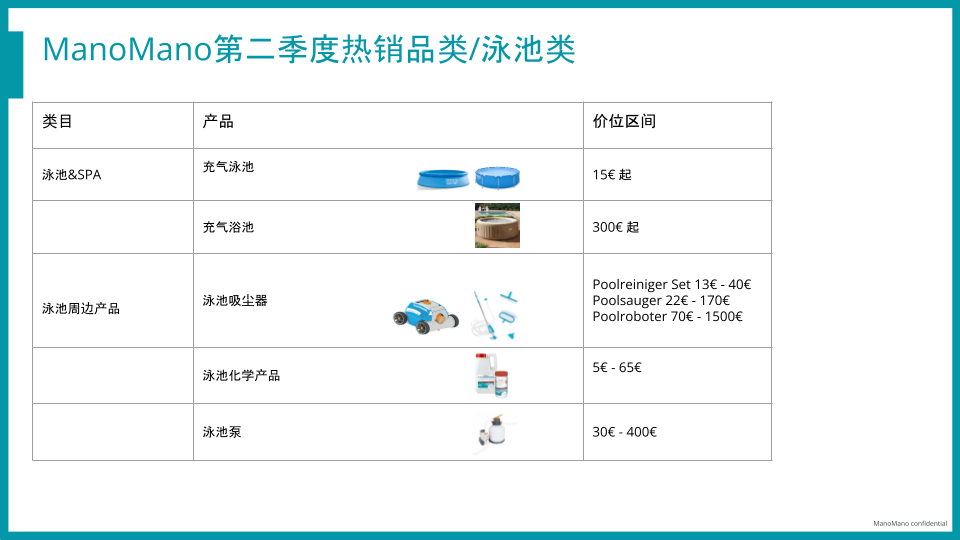 ManoMano第二季度热销品类/泳池类

| 类目 | 产品 | 价位区间 |
|---|---|---|
| 泳池&SPA | 充气泳池 | 15€ 起 |
| | 充气浴池 | 300€ 起 |
| 泳池周边产品 | 泳池吸尘器 | Poolreiniger Set 13€ - 40€ Poolsauger 22€ - 170€ Poolroboter 70€ - 1500€ |
| | 泳池化学产品 | 5€ - 65€ |
| | 泳池泵 | 30€ - 400€ |

ManoMano confidential